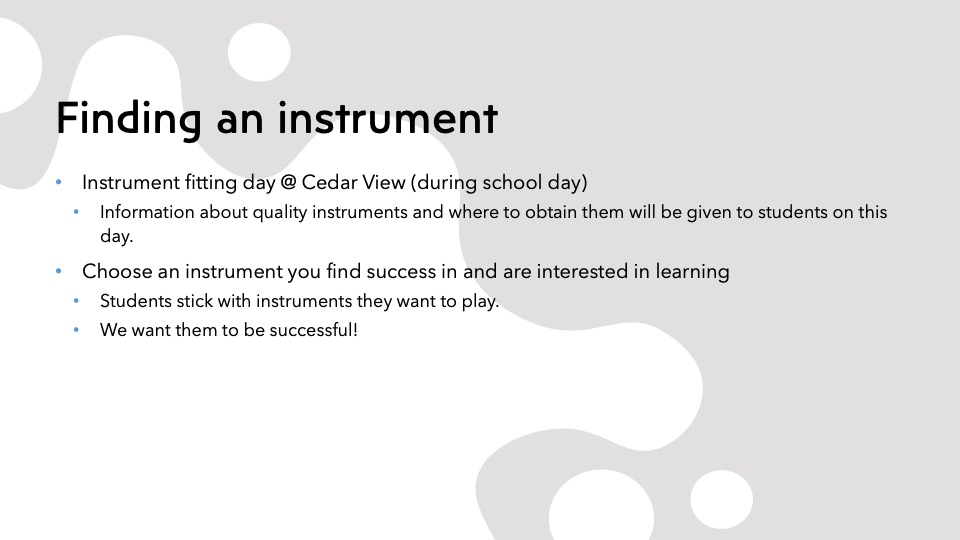 Finding an instrument

• Instrument fitting day @ Cedar View (during school day)
  • Information about quality instruments and where to obtain them will be given to students on this day.
• Choose an instrument you find success in and are interested in learning
  • Students stick with instruments they want to play.
  • We want them to be successful!